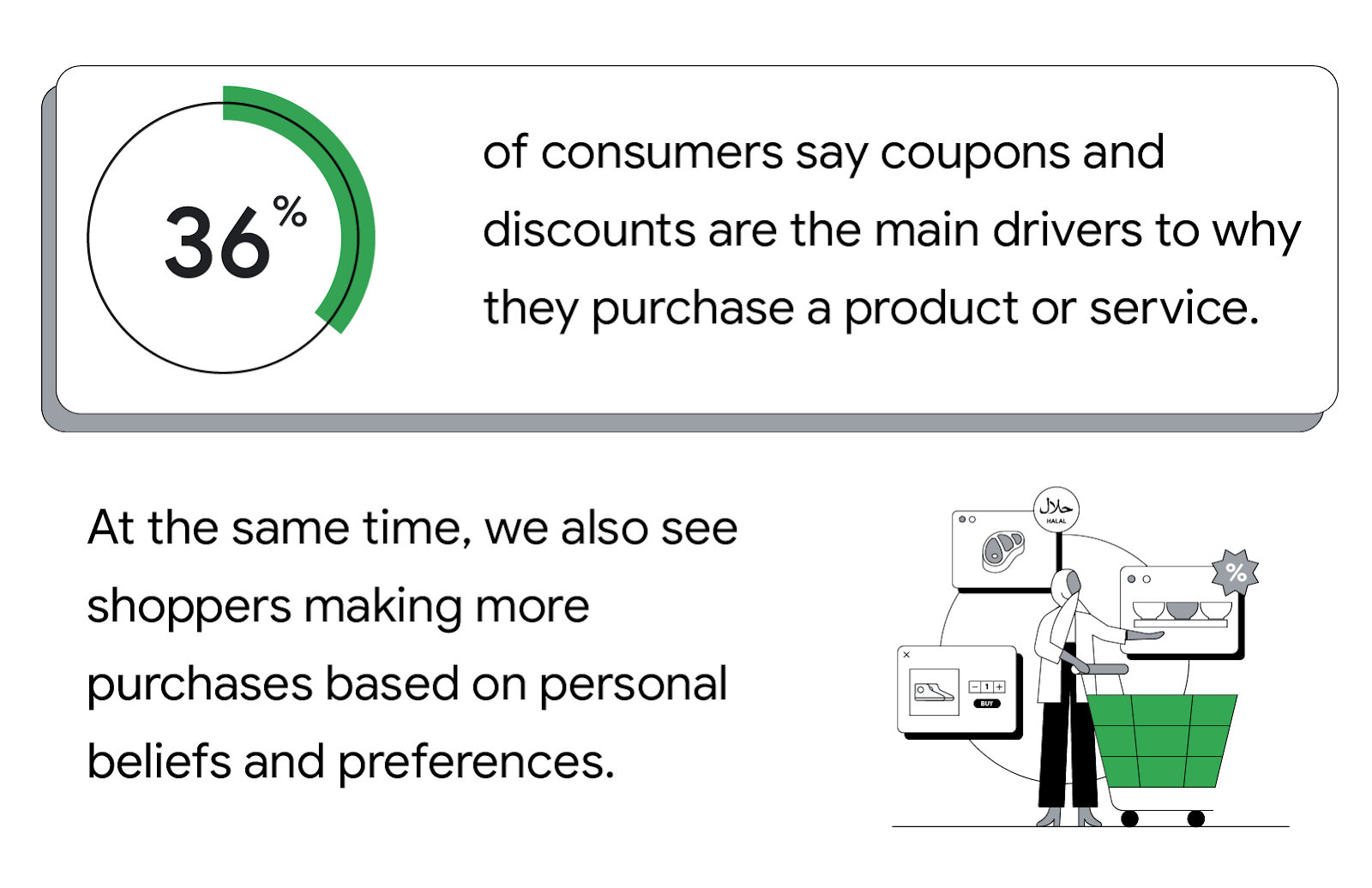 36%

of consumers say coupons and discounts are the main drivers to why they purchase a product or service.

At the same time, we also see shoppers making more purchases based on personal beliefs and preferences.

حلال
HALAL

%

1

BUY